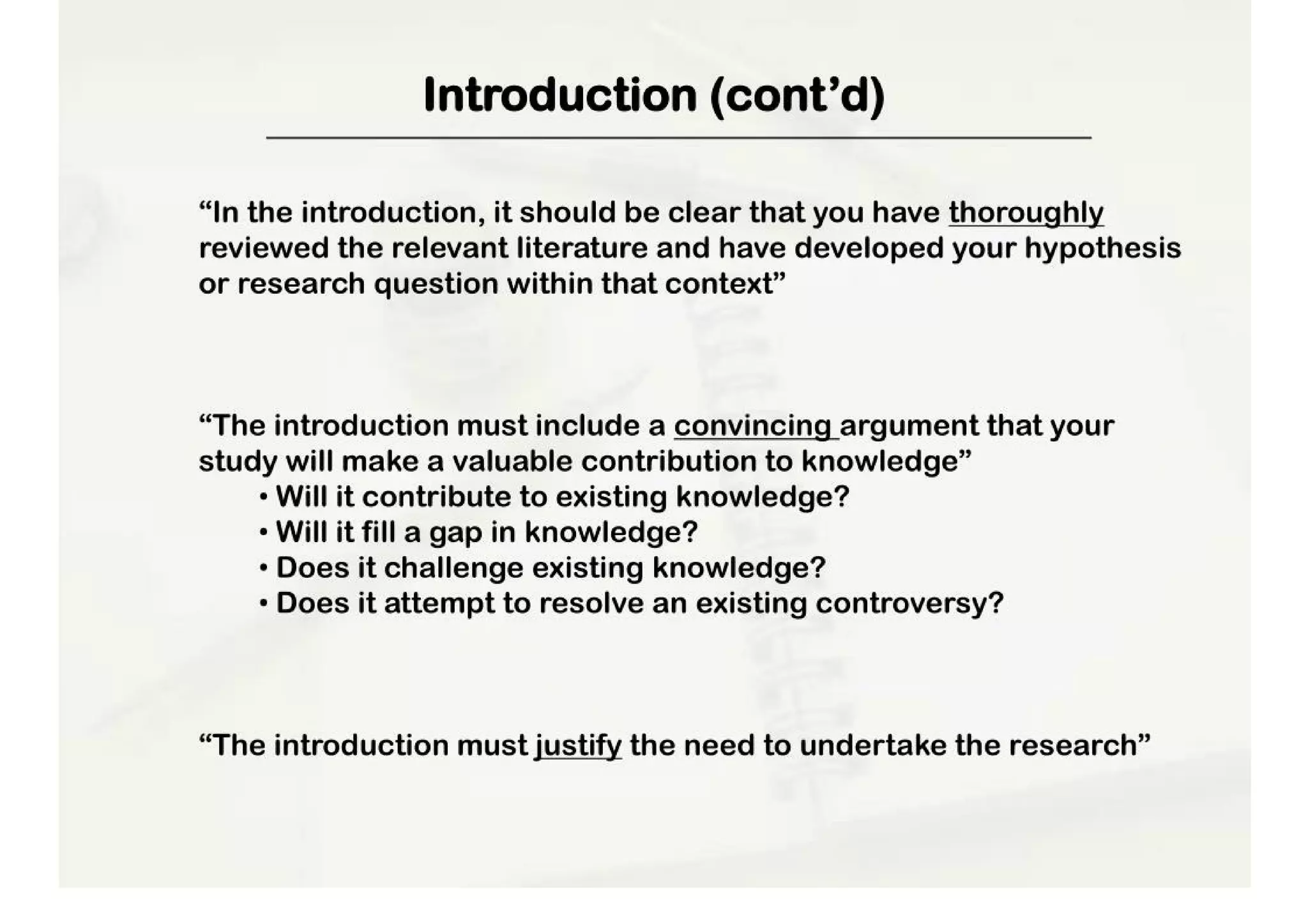 Introduction (cont’d)

“In the introduction, it should be clear that you have thoroughly reviewed the relevant literature and have developed your hypothesis or research question within that context”

“The introduction must include a convincing argument that your study will make a valuable contribution to knowledge”
• Will it contribute to existing knowledge?
• Will it fill a gap in knowledge?
• Does it challenge existing knowledge?
• Does it attempt to resolve an existing controversy?

“The introduction must justify the need to undertake the research”